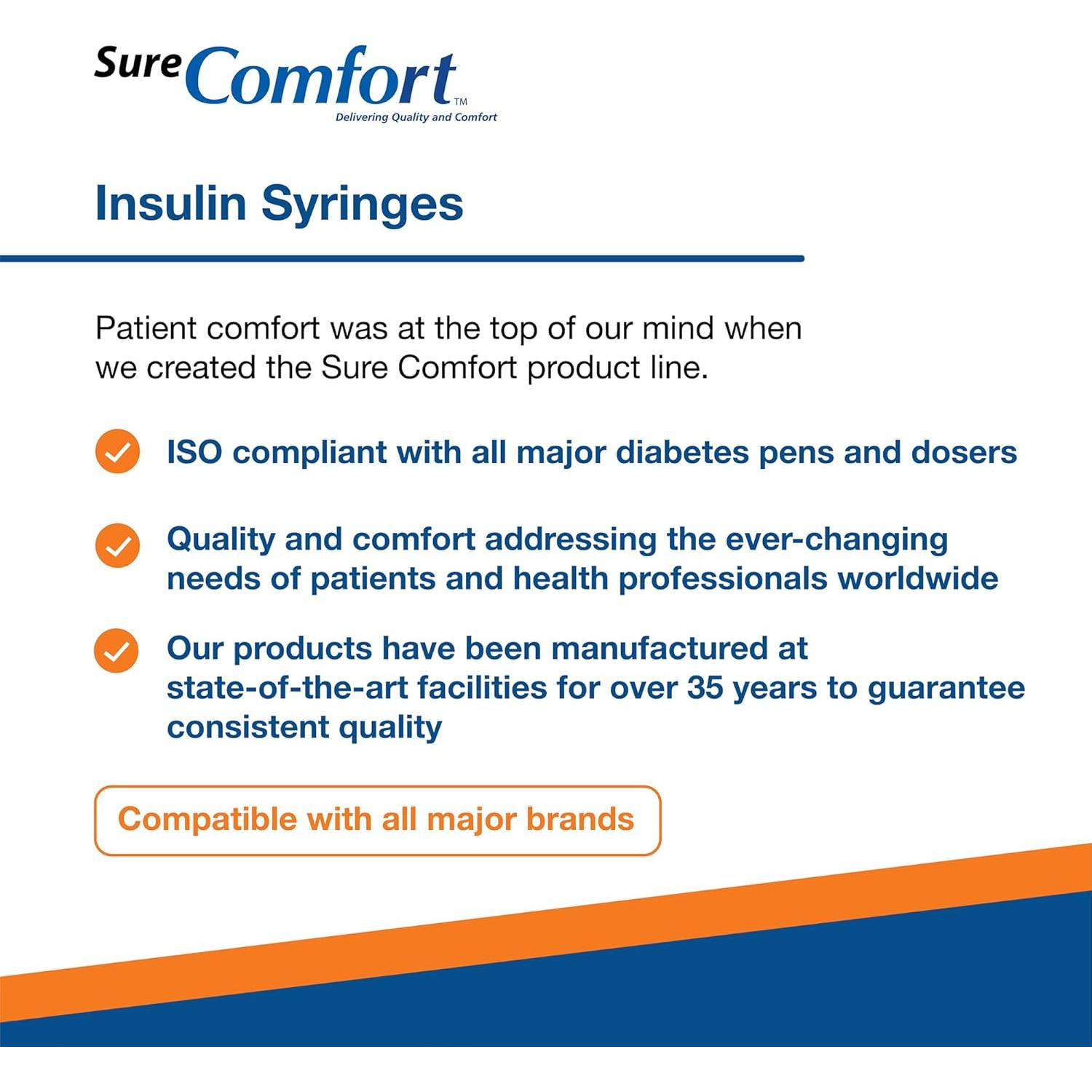 Sure Comfort™
Delivering Quality and Comfort

Insulin Syringes

Patient comfort was at the top of our mind when we created the Sure Comfort product line.

ISO compliant with all major diabetes pens and dosers

Quality and comfort addressing the ever-changing needs of patients and health professionals worldwide

Our products have been manufactured at state-of-the-art facilities for over 35 years to guarantee consistent quality

Compatible with all major brands